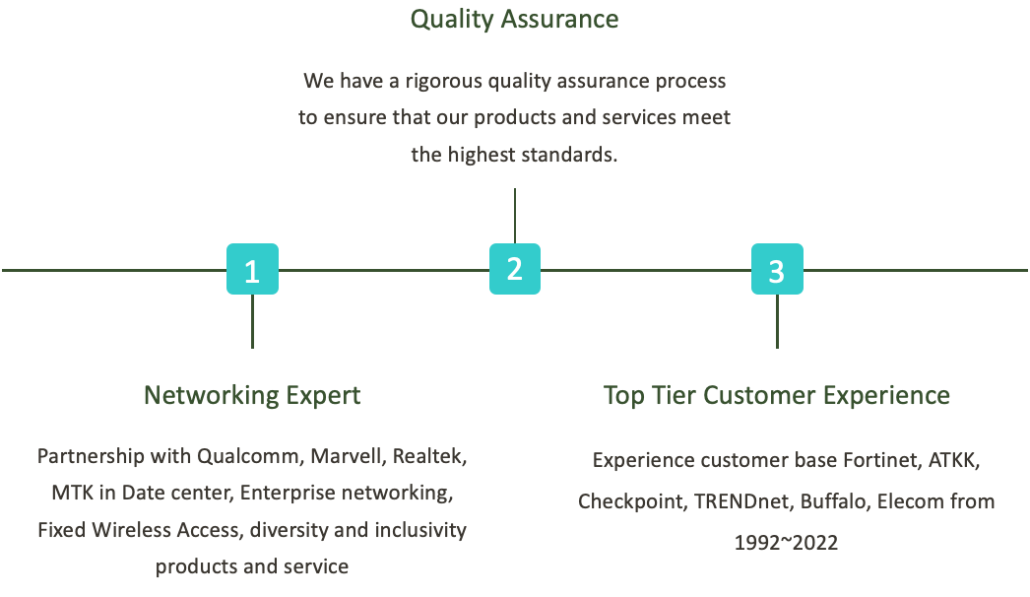 Quality Assurance

We have a rigorous quality assurance process to ensure that our products and services meet the highest standards.

1

2

3

Networking Expert

Partnership with Qualcomm, Marvell, Realtek, MTK in Date center, Enterprise networking, Fixed Wireless Access, diversity and inclusivity products and service

Top Tier Customer Experience

Experience customer base Fortinet, ATKK, Checkpoint, TRENDnet, Buffalo, Elecom from 1992~2022